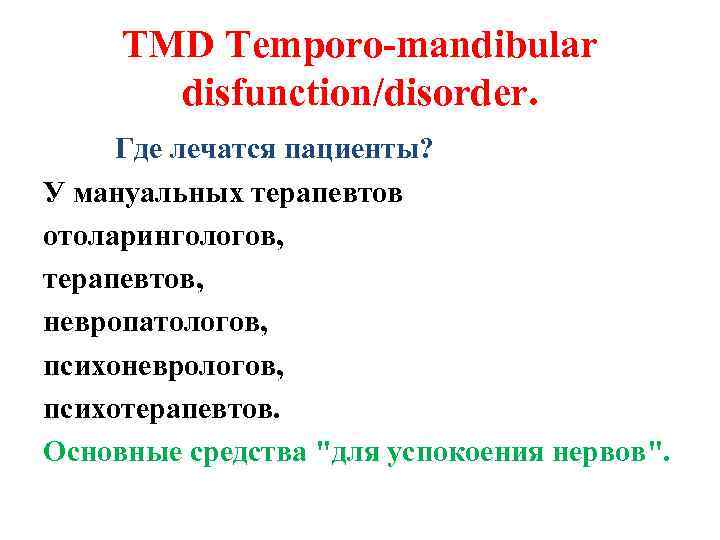 TMD Temporo-mandibular disfunction/disorder.

Где лечатся пациенты?

У мануальных терапевтов

отоларингологов,

терапевтов,

невропатологов,

психоневрологов,

психотерапевтов.

Основные средства "для успокоения нервов".